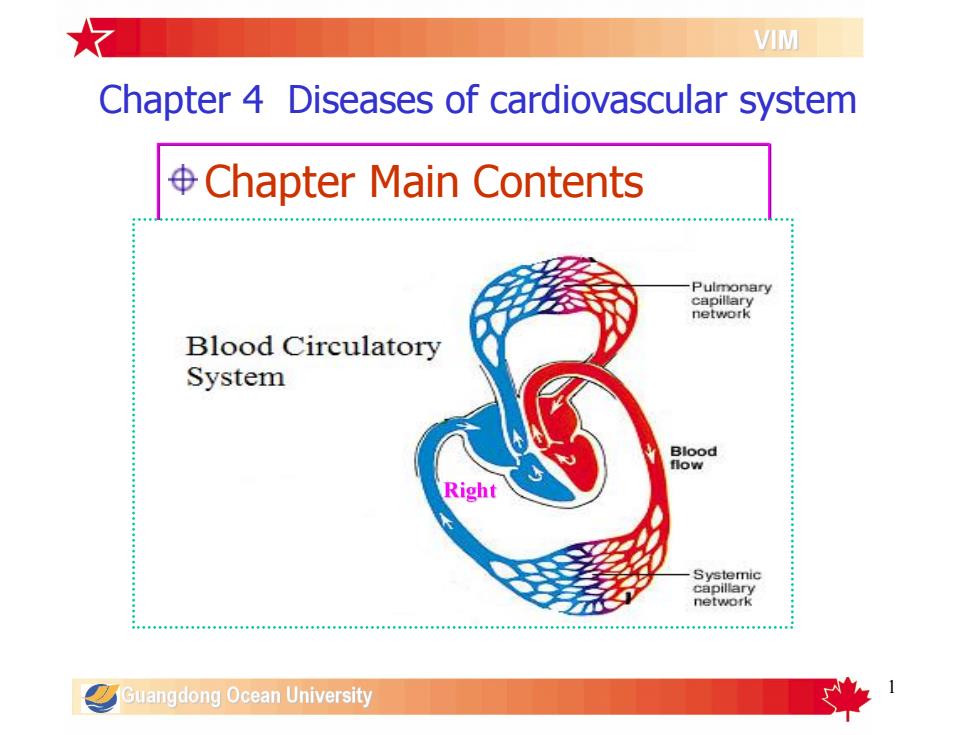 VIM

Chapter 4 Diseases of cardiovascular system

Chapter Main Contents

Blood Circulatory System

Pulmonary capillary network

Blood flow

Right

Systemic capillary network

Guangdong Ocean University

1